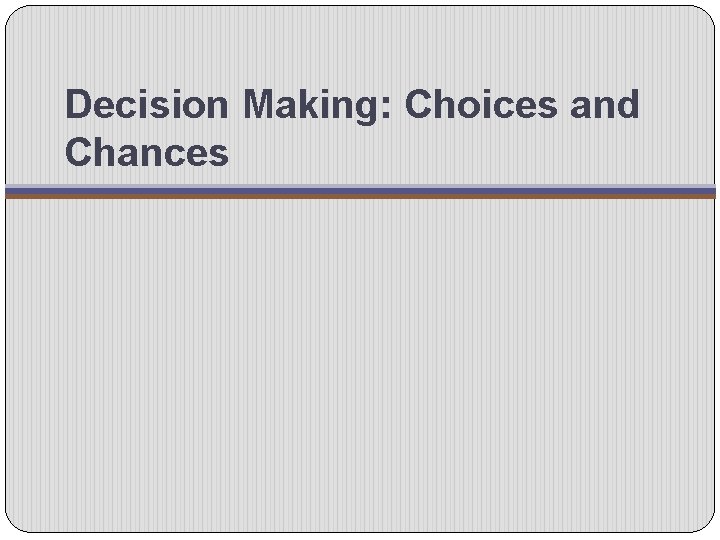 Decision Making: Choices and Chances